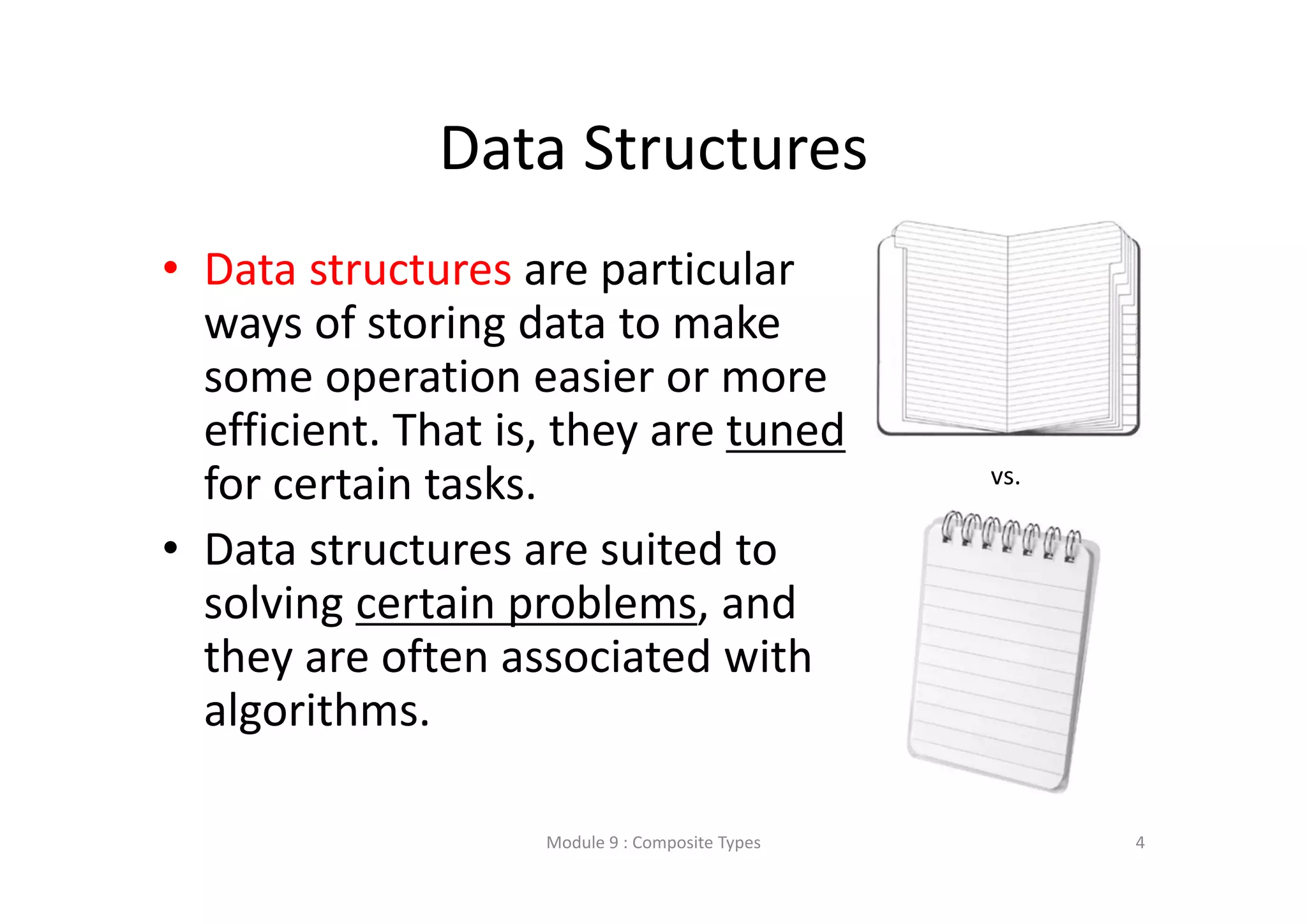 Data Structures

• Data structures are particular ways of storing data to make some operation easier or more efficient. That is, they are tuned for certain tasks.

• Data structures are suited to solving certain problems, and they are often associated with algorithms.

vs.

Module 9 : Composite Types

4